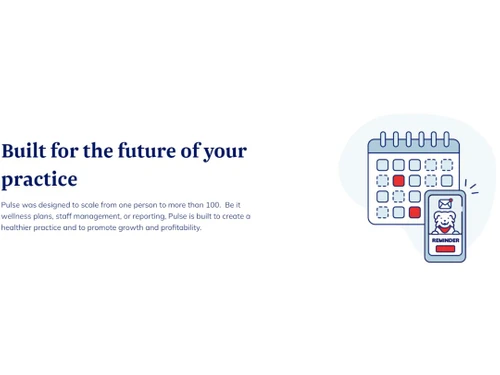 Built for the future of your practice

Pulse was designed to scale from one person to more than 100.  Be it wellness plans, staff management, or reporting, Pulse is built to create a healthier practice and to promote growth and profitability.

REMINDER